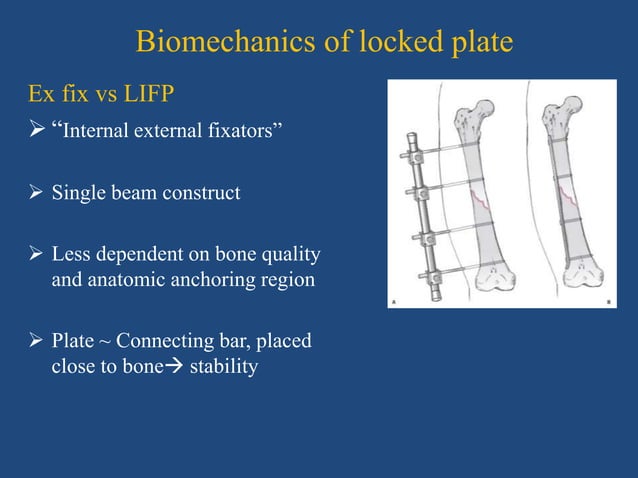 Biomechanics of locked plate

Ex fix vs LIFP

➢ “Internal external fixators”

➢ Single beam construct

➢ Less dependent on bone quality and anatomic anchoring region

➢ Plate ~ Connecting bar, placed close to bone→ stability

A

B